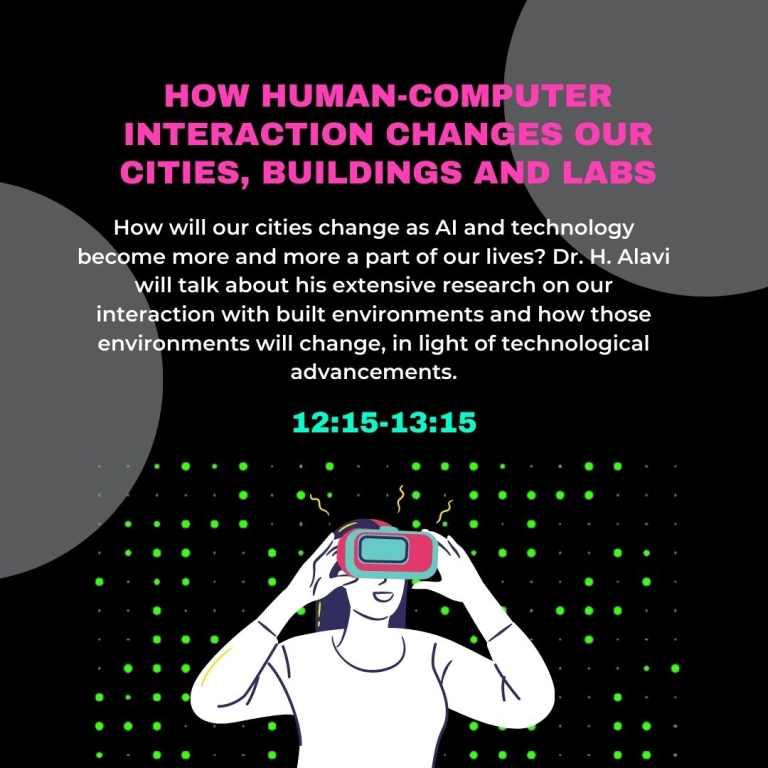 HOW HUMAN-COMPUTER INTERACTION CHANGES OUR CITIES, BUILDINGS AND LABS

How will our cities change as AI and technology become more and more a part of our lives? Dr. H. Alavi will talk about his extensive research on our interaction with built environments and how those environments will change, in light of technological advancements.

12:15-13:15